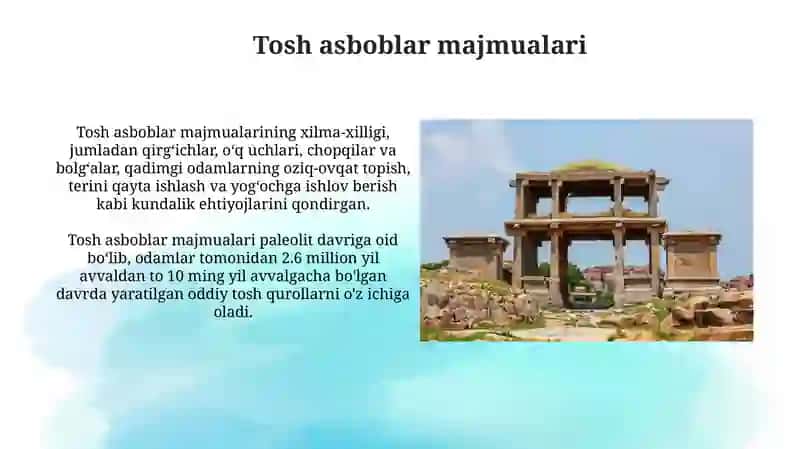 Tosh asboblar majmualari

Tosh asboblar majmualarining xilma-xilligi, jumladan qirgʻichlar, oʻq uchlari, chopqilar va bolgʻalar, qadimgi odamlarning oziq-ovqat topish, terini qayta ishlash va yogʻochga ishlov berish kabi kundalik ehtiyojlarini qondirgan.

Tosh asboblar majmualari paleolit davriga oid boʻlib, odamlar tomonidan 2.6 million yil avvaldan to 10 ming yil avvalgacha bo'lgan davrda yaratilgan oddiy tosh qurollarni o'z ichiga oladi.